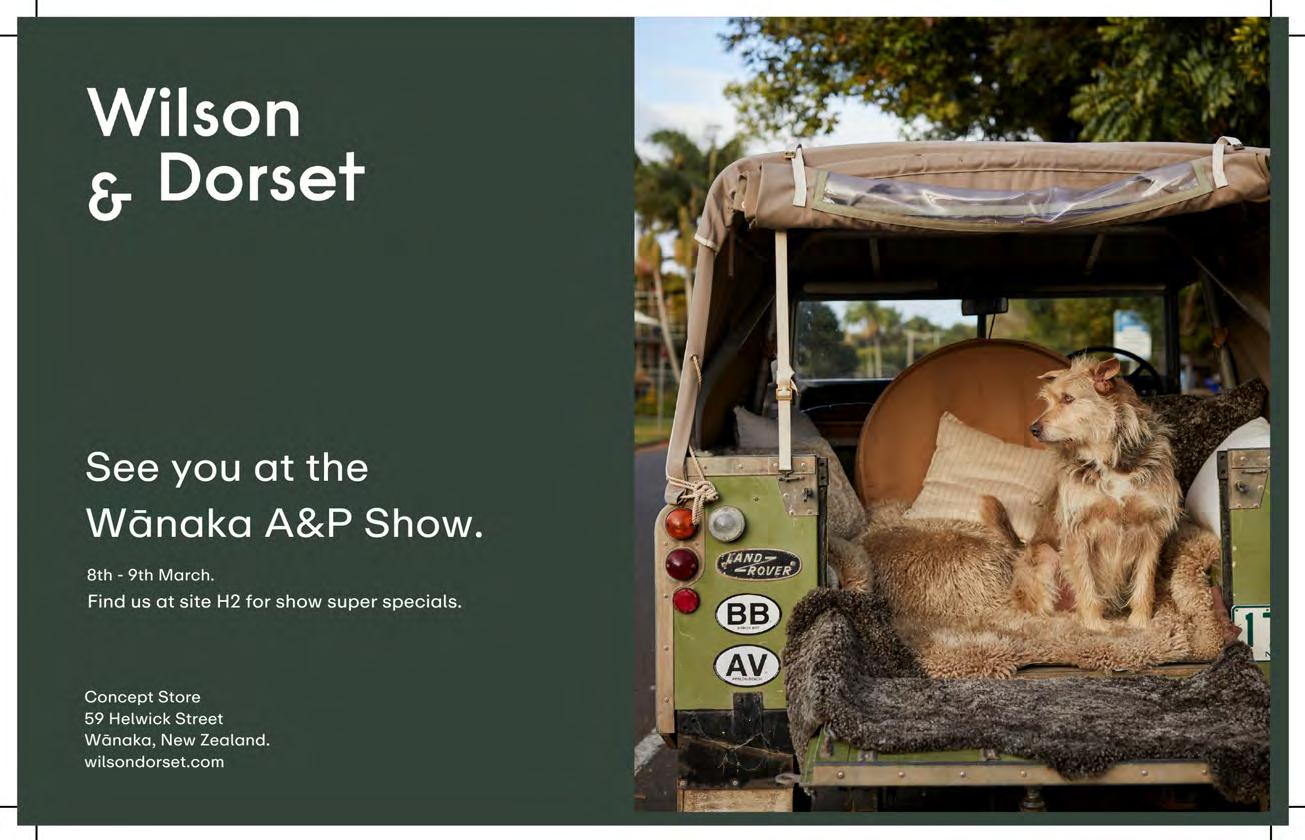 Wilson
& Dorset

See you at the
Wānaka A&P Show.

8th - 9th March.
Find us at site H2 for show super specials.

Concept Store
59 Helwick Street
Wānaka, New Zealand.
wilsondorset.com

LAND ROVER

BB

AV